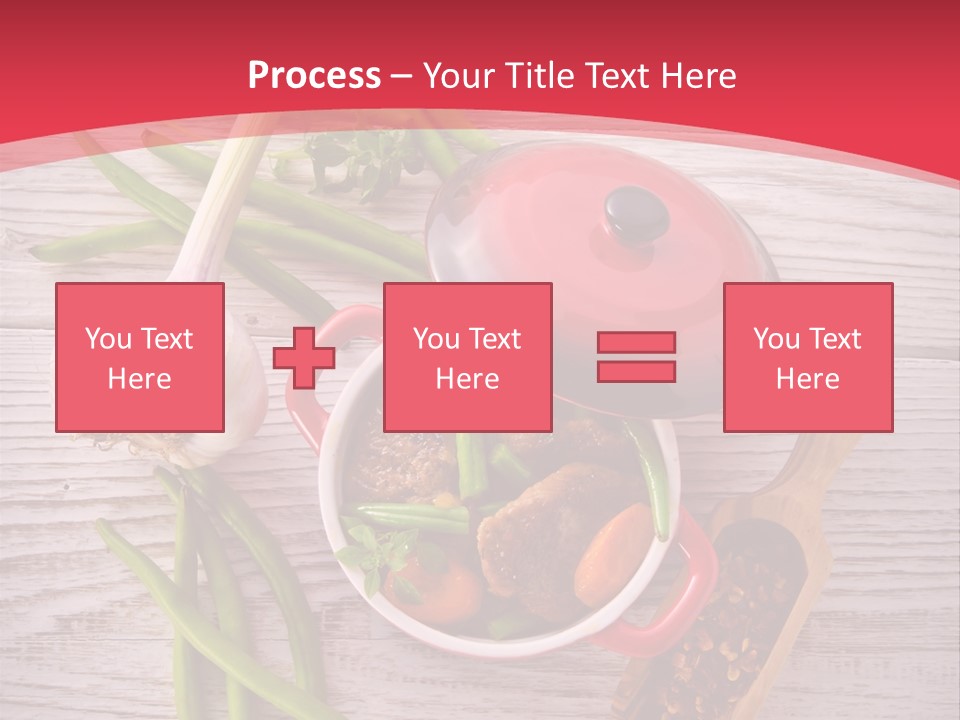 Process – Your Title Text Here

You Text Here

You Text Here

You Text Here